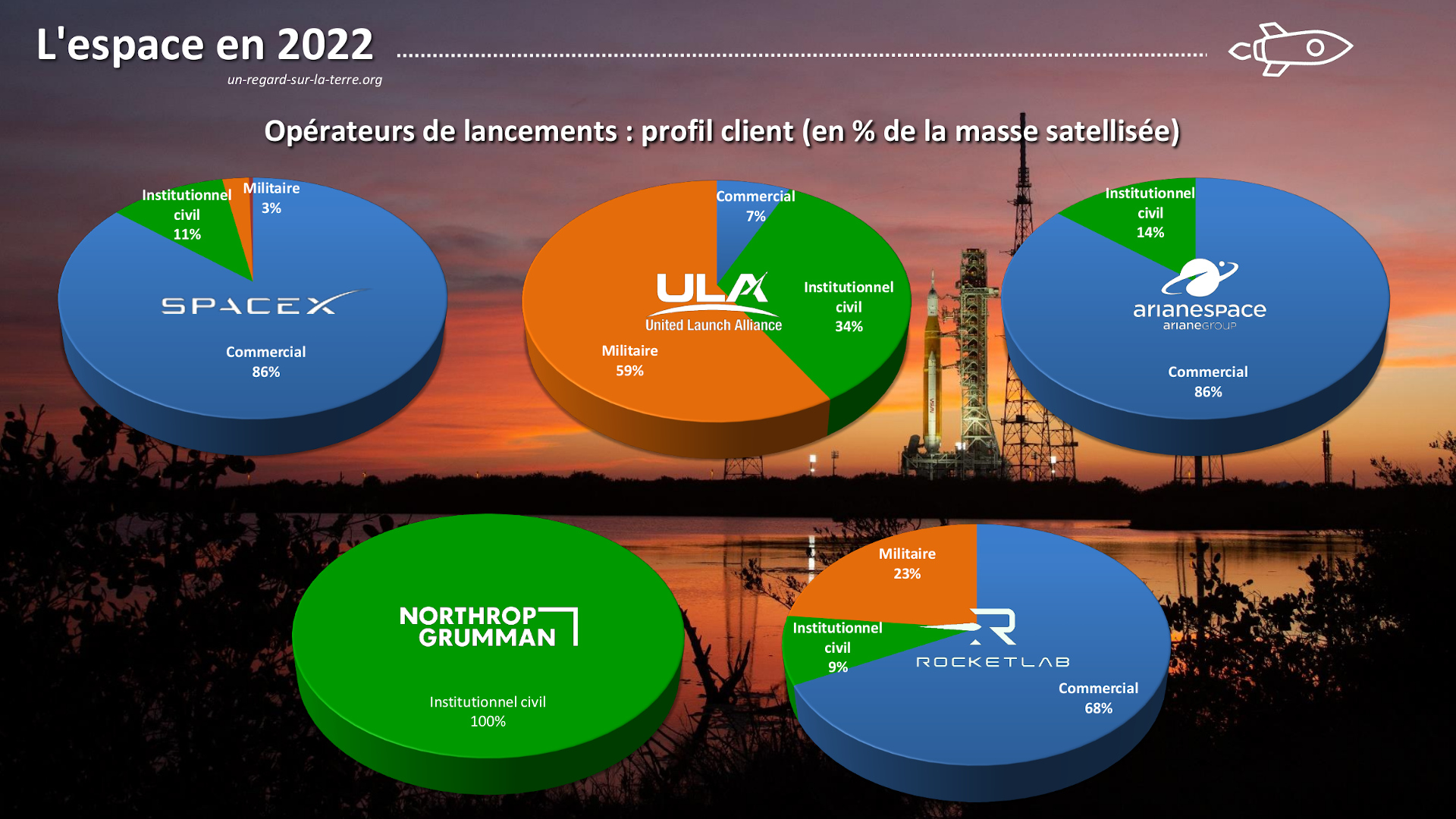 L'espace en 2022

un-regard-sur-la-terre.org

Opérateurs de lancements : profil client (en % de la masse satellisée)

Institutionnel civil 11%

Militaire 3%

SPACEX

Commercial 86%

Commercial 7%

ULA United Launch Alliance

Institutionnel civil 34%

Militaire 59%

Institutionnel civil 14%

arianespace arianeGROUP

Commercial 86%

NORTHROP GRUMMAN

Institutionnel civil 100%

Militaire 23%

Institutionnel civil 9%

ROCKETLAB

Commercial 68%